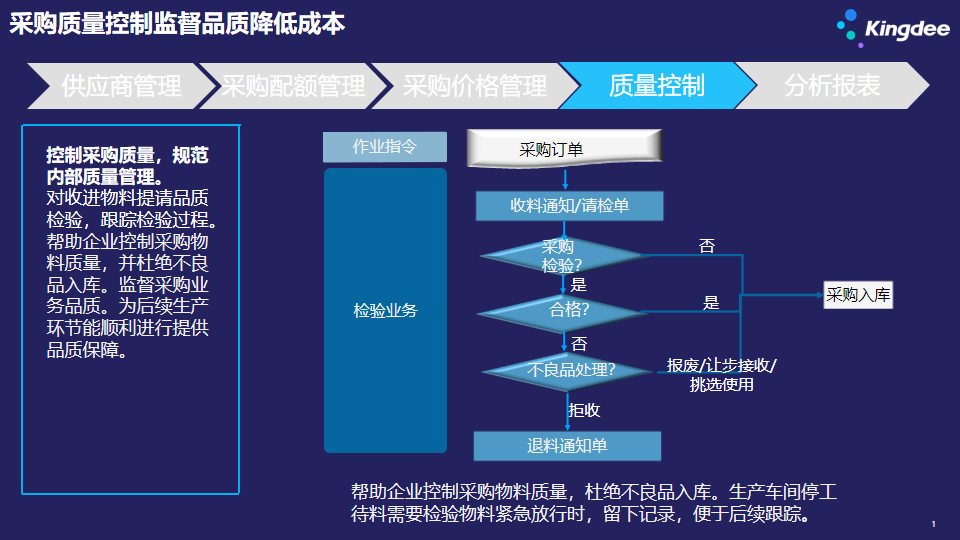 采购质量控制监督品质降低成本

Kingdee

供应商管理 采购配额管理 采购价格管理 质量控制 分析报表

控制采购质量，规范内部质量管理。
对收进物料提请品质检验，跟踪检验过程。帮助企业控制采购物料质量，并杜绝不良品入库。监督采购业务品质。为后续生产环节能顺利进行提供品质保障。

作业指令

检验业务

采购订单

收料通知/请检单

采购检验?

否

是

合格?

是

采购入库

否

不良品处理?

报废/让步接收/挑选使用

拒收

退料通知单

帮助企业控制采购物料质量，杜绝不良品入库。生产车间停工待料需要检验物料紧急放行时，留下记录，便于后续跟踪。

1